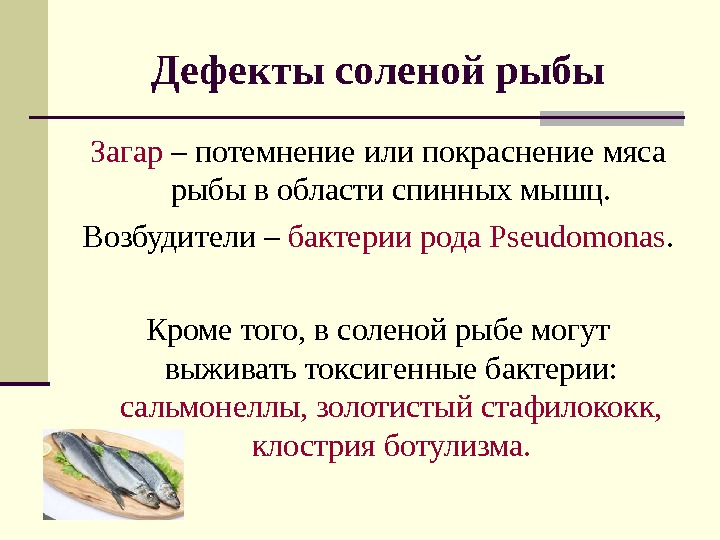 Дефекты соленой рыбы

Загар – потемнение или покраснение мяса рыбы в области спинных мышц.

Возбудители – бактерии рода Pseudomonas.

Кроме того, в соленой рыбе могут выживать токсигенные бактерии: сальмонеллы, золотистый стафилококк, клострия ботулизма.